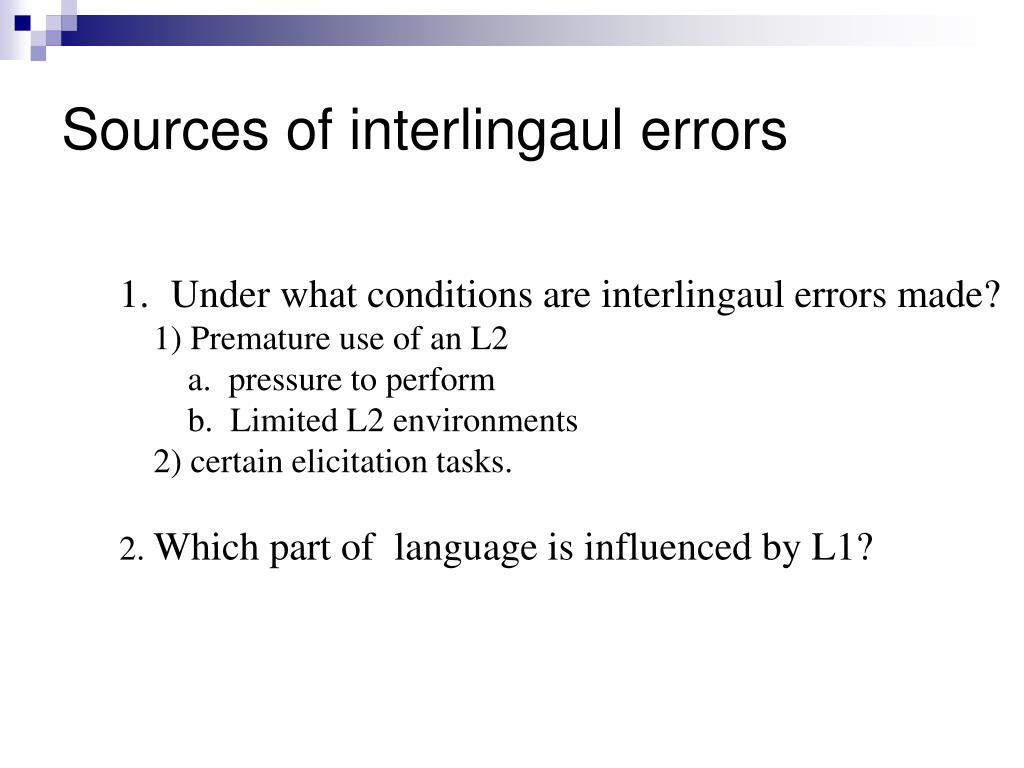 Sources of interlingaul errors

1. Under what conditions are interlingaul errors made?
1) Premature use of an L2
a. pressure to perform
b. Limited L2 environments
2) certain elicitation tasks.

2. Which part of language is influenced by L1?